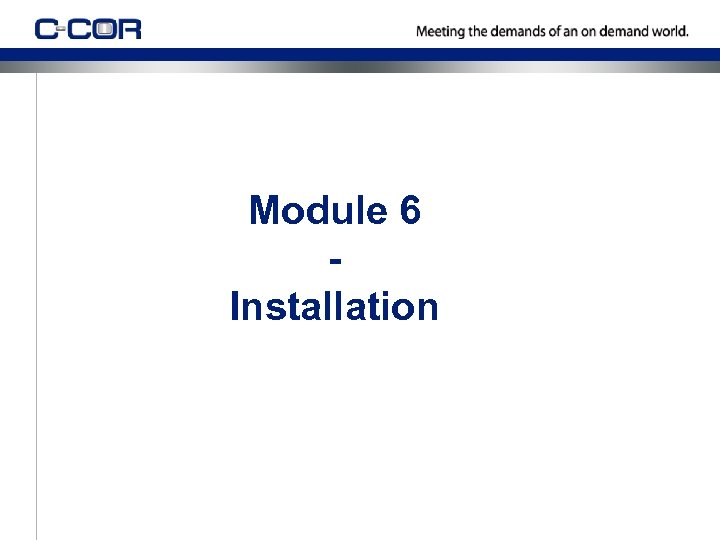 C-COR

Meeting the demands of an on demand world.

Module 6
-
Installation